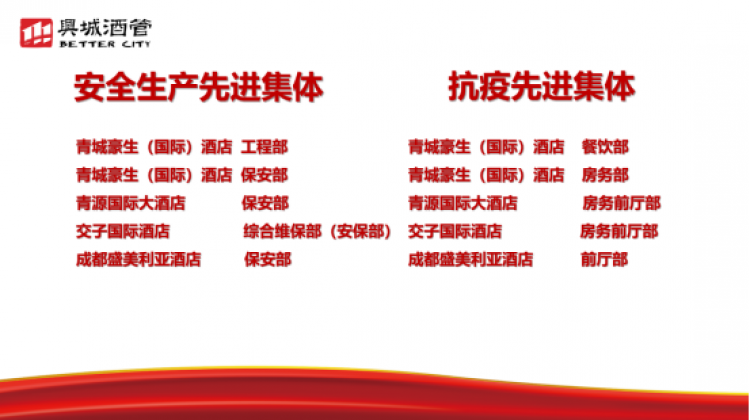 興城酒管
BETTER CITY

安全生产先进集体

青城豪生（国际）酒店 工程部
青城豪生（国际）酒店 保安部
青源国际大酒店 保安部
交子国际酒店 综合维保部（安保部）
成都盛美利亚酒店 保安部

抗疫先进集体

青城豪生（国际）酒店 餐饮部
青城豪生（国际）酒店 房务部
青源国际大酒店 房务前厅部
交子国际酒店 房务前厅部
成都盛美利亚酒店 前厅部